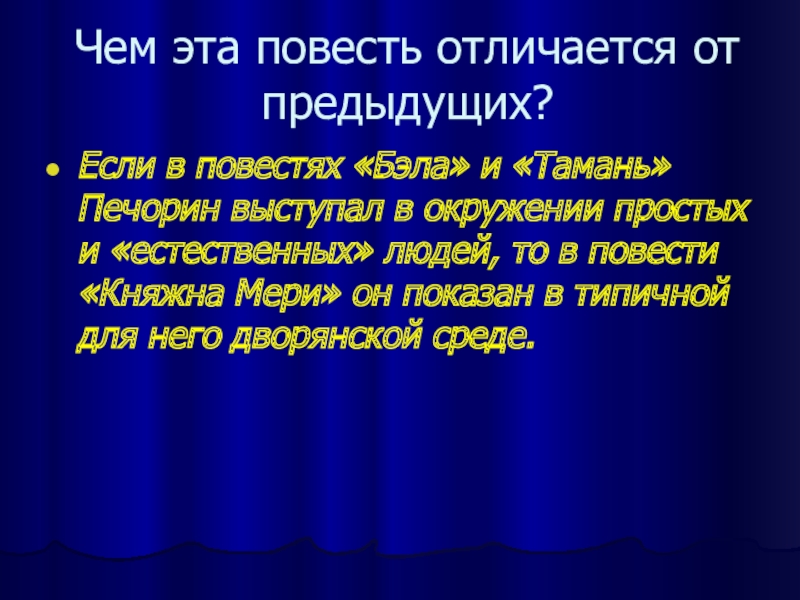 Чем эта повесть отличается от предыдущих?

Если в повестях «Бэла» и «Тамань» Печорин выступал в окружении простых и «естественных» людей, то в повести «Княжна Мери» он показан в типичной для него дворянской среде.